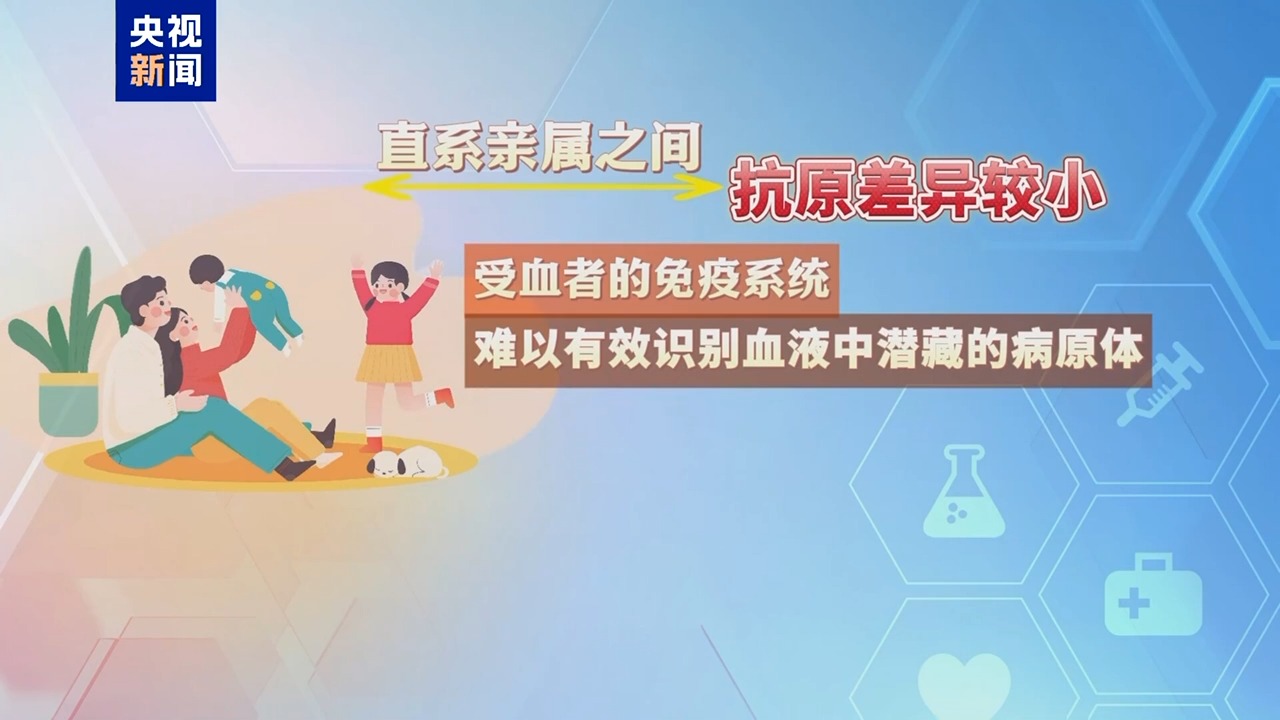 央视
新闻

直系亲属之间

抗原差异较小

受血者的免疫系统

难以有效识别血液中潜藏的病原体